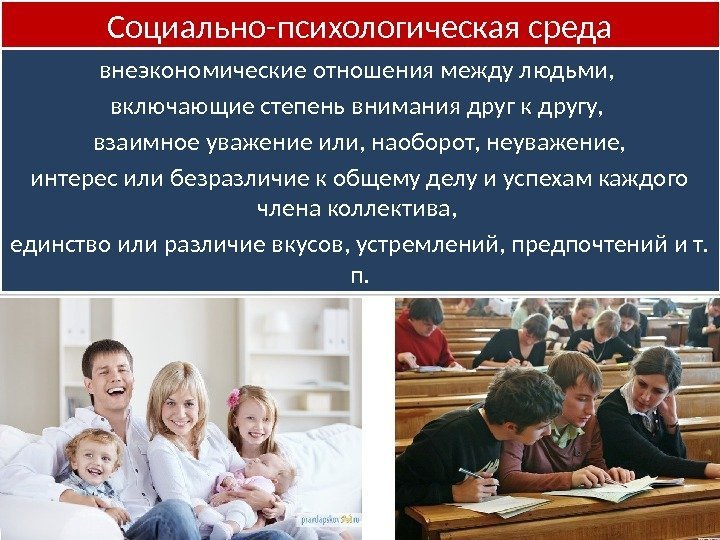 Социально-психологическая среда

внеэкономические отношения между людьми,

включающие степень внимания друг к другу,

взаимное уважение или, наоборот, неуважение,

интерес или безразличие к общему делу и успехам каждого члена коллектива,

единство или различие вкусов, устремлений, предпочтений и т. п.

pravdapskov.ru